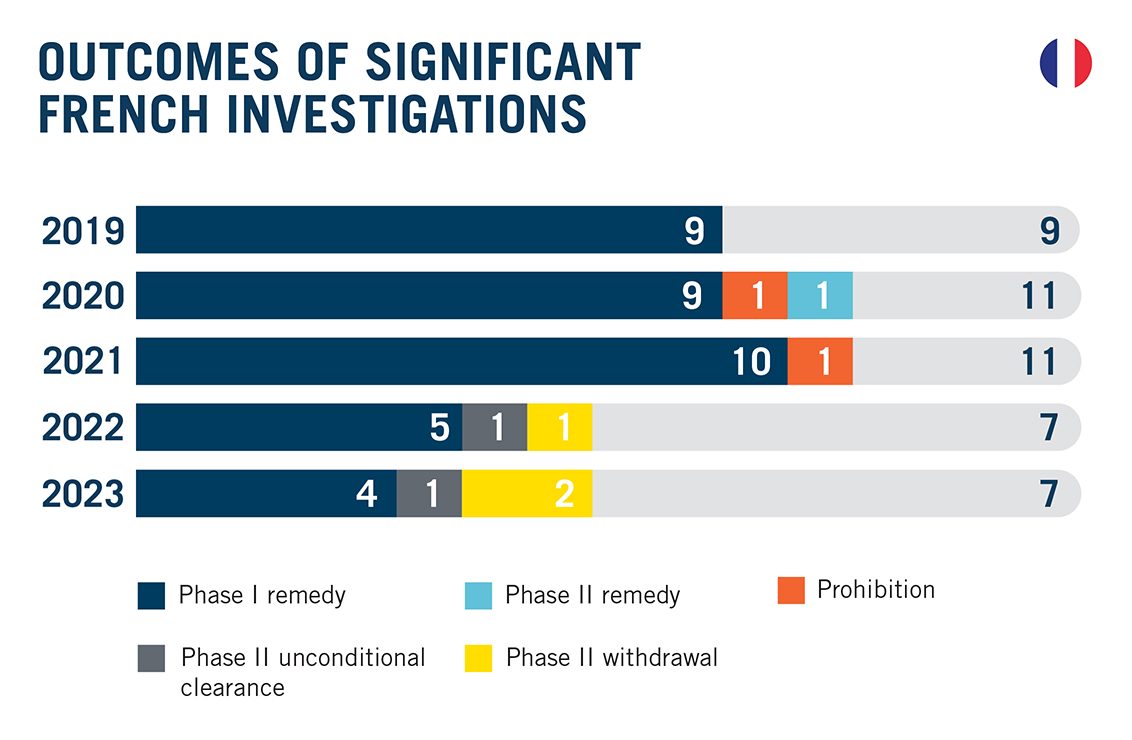 OUTCOMES OF SIGNIFICANT FRENCH INVESTIGATIONS

2019 9 9
2020 9 1 1 11
2021 10 1 11
2022 5 1 1 7
2023 4 1 2 7

Phase I remedy
Phase II remedy
Prohibition
Phase II unconditional clearance
Phase II withdrawal